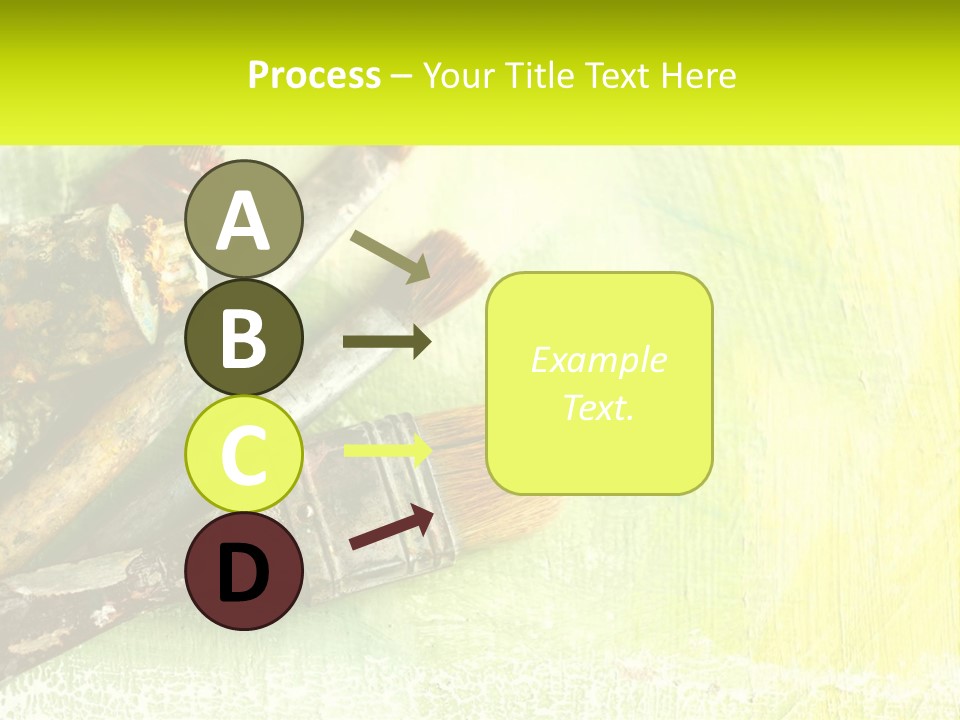 Process – Your Title Text Here

A

B

C

D

Example Text.